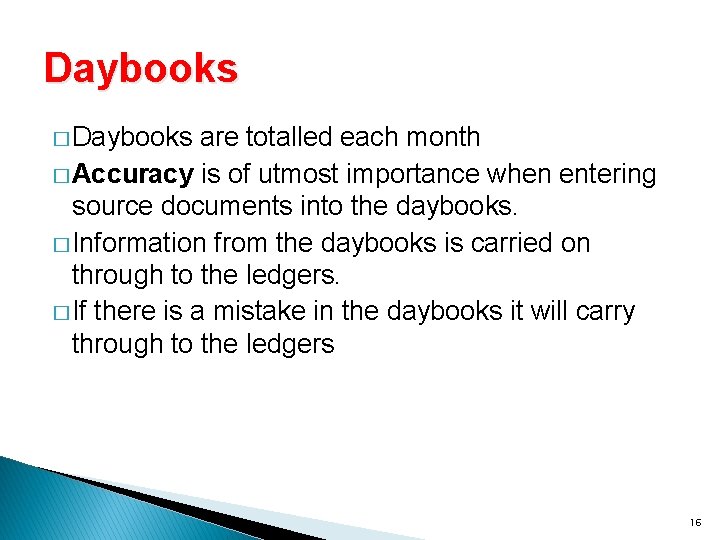 Daybooks

□ Daybooks are totalled each month

□ Accuracy is of utmost importance when entering source documents into the daybooks.

□ Information from the daybooks is carried on through to the ledgers.

□ If there is a mistake in the daybooks it will carry through to the ledgers

16